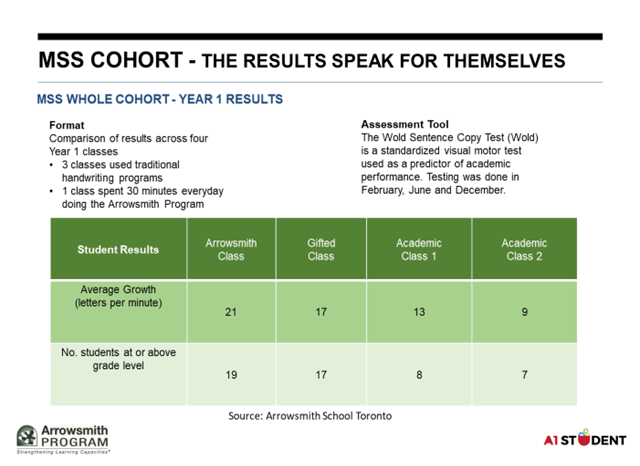 MSS COHORT - THE RESULTS SPEAK FOR THEMSELVES

MSS WHOLE COHORT - YEAR 1 RESULTS

Format
Comparison of results across four Year 1 classes
• 3 classes used traditional handwriting programs
• 1 class spent 30 minutes everyday doing the Arrowsmith Program

Assessment Tool
The Wold Sentence Copy Test (Wold) is a standardized visual motor test used as a predictor of academic performance. Testing was done in February, June and December.

| Student Results | Arrowsmith Class | Gifted Class | Academic Class 1 | Academic Class 2 |
|---|---|---|---|---|
| Average Growth (letters per minute) | 21 | 17 | 13 | 9 |
| No. students at or above grade level | 19 | 17 | 8 | 7 |

Source: Arrowsmith School Toronto

Arrowsmith PROGRAM
Strengthening Learning Capacities®

A1 STUDENT